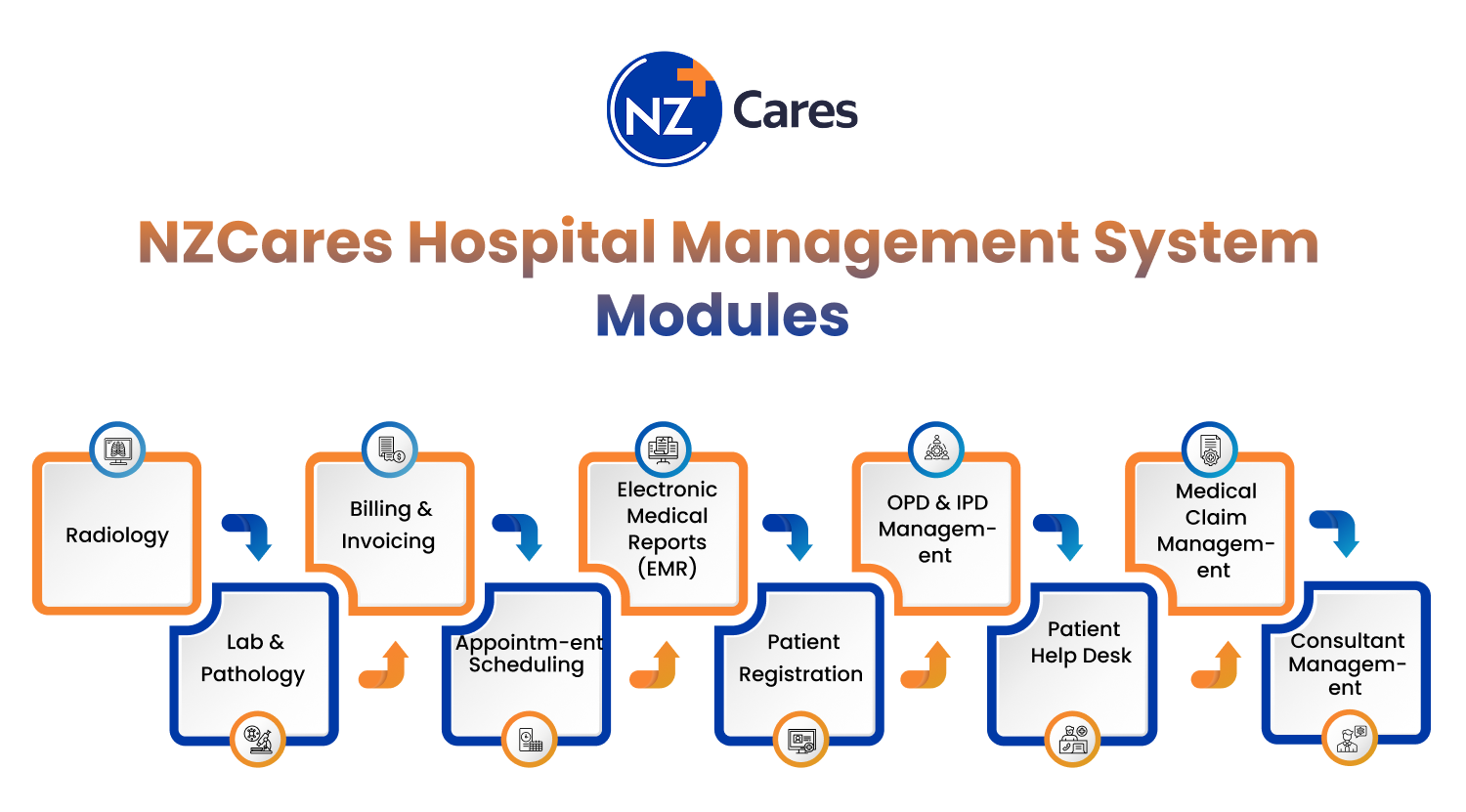 NZ Cares

NZCares Hospital Management System Modules

Radiology

Lab & Pathology

Billing & Invoicing

Appointm-ent Scheduling

Electronic Medical Reports (EMR)

Patient Registration

OPD & IPD Managem-ent

Patient Help Desk

Medical Claim Managem-ent

Consultant Managem-ent